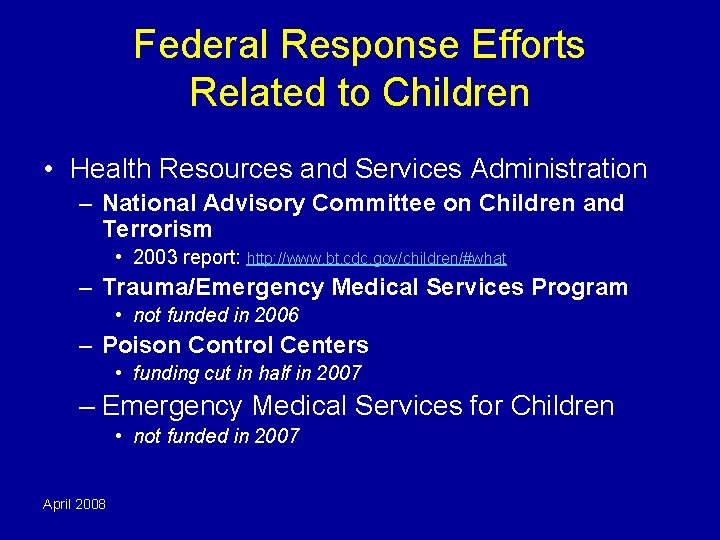 Federal Response Efforts Related to Children

• Health Resources and Services Administration
– National Advisory Committee on Children and Terrorism
• 2003 report: http://www.bt.cdc.gov/children/#what
– Trauma/Emergency Medical Services Program
• not funded in 2006
– Poison Control Centers
• funding cut in half in 2007
– Emergency Medical Services for Children
• not funded in 2007

April 2008